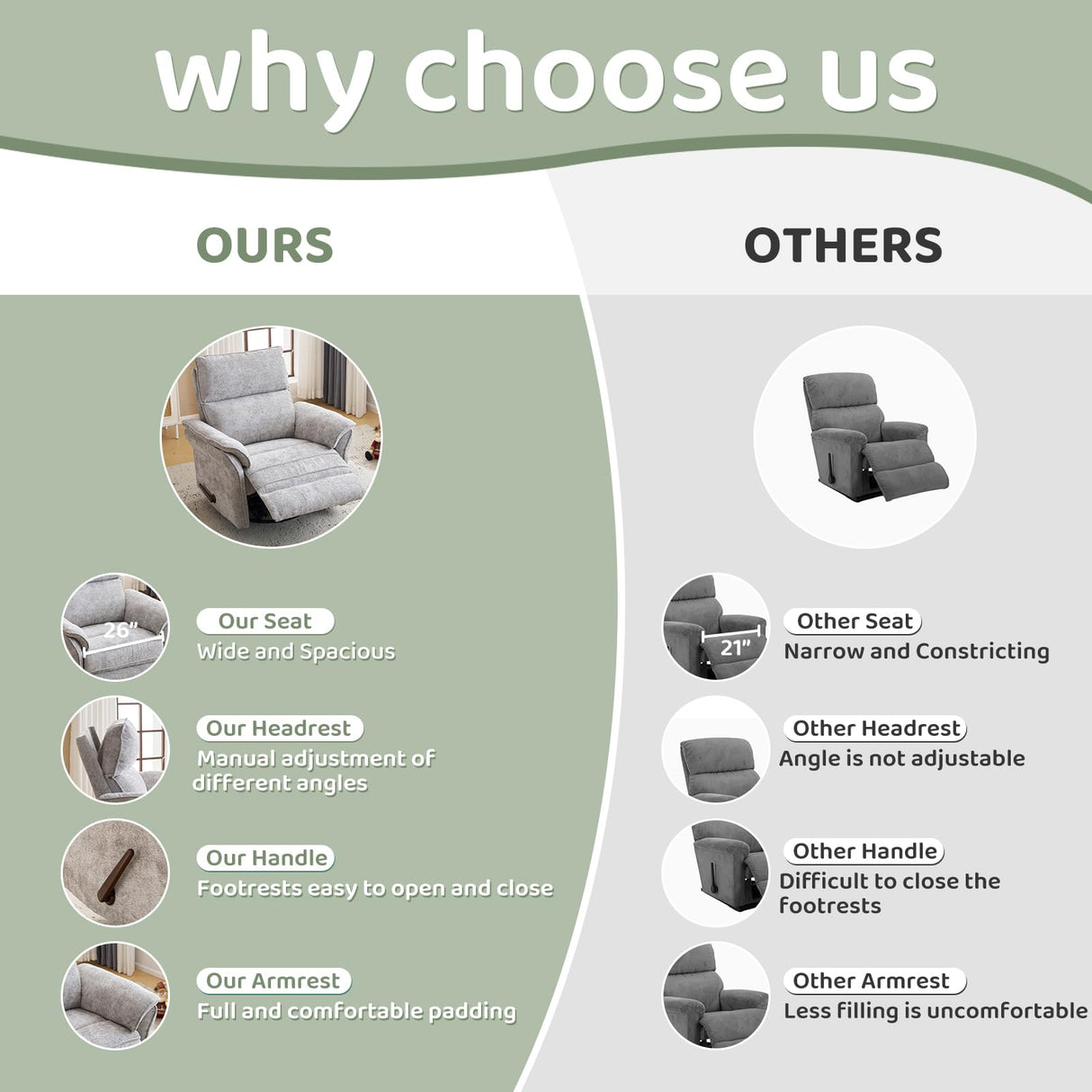 why choose us

OURS

26"

Our Seat
Wide and Spacious

Our Headrest
Manual adjustment of different angles

Our Handle
Footrests easy to open and close

Our Armrest
Full and comfortable padding

OTHERS

21"

Other Seat
Narrow and Constricting

Other Headrest
Angle is not adjustable

Other Handle
Difficult to close the footrests

Other Armrest
Less filling is uncomfortable